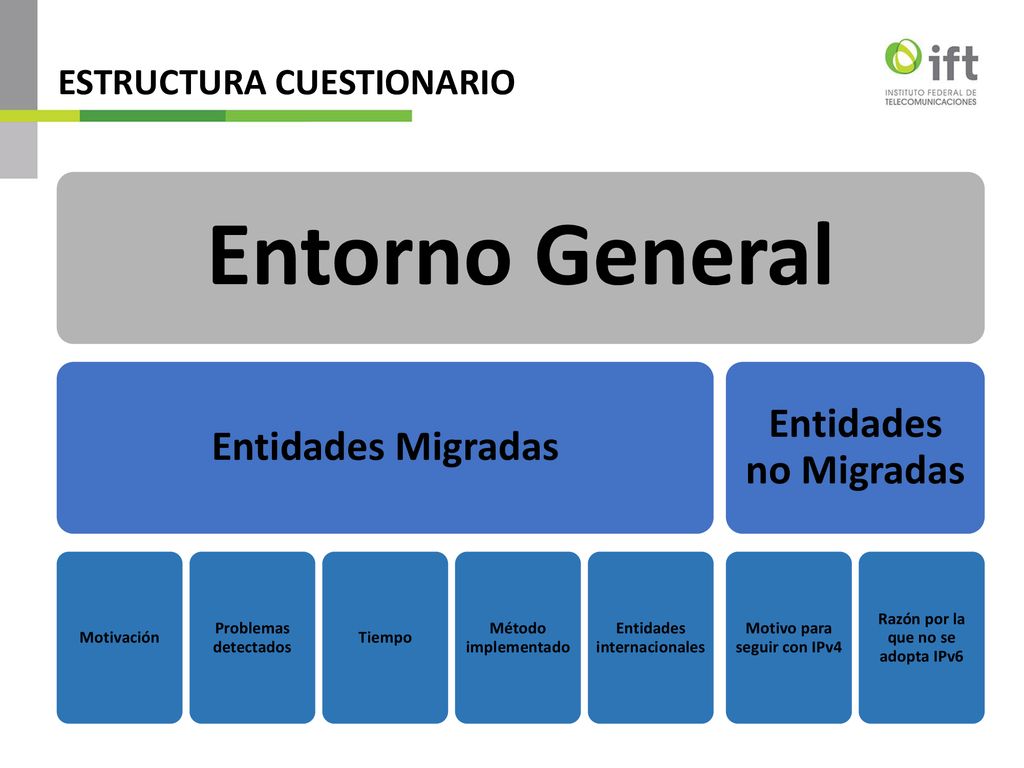 ESTRUCTURA CUESTIONARIO

ift
INSTITUTO FEDERAL DE TELECOMUNICACIONES

Entorno General

Entidades Migradas

Entidades no Migradas

Motivación

Problemas detectados

Tiempo

Método implementado

Entidades internacionales

Motivo para seguir con IPv4

Razón por la que no se adopta IPv6